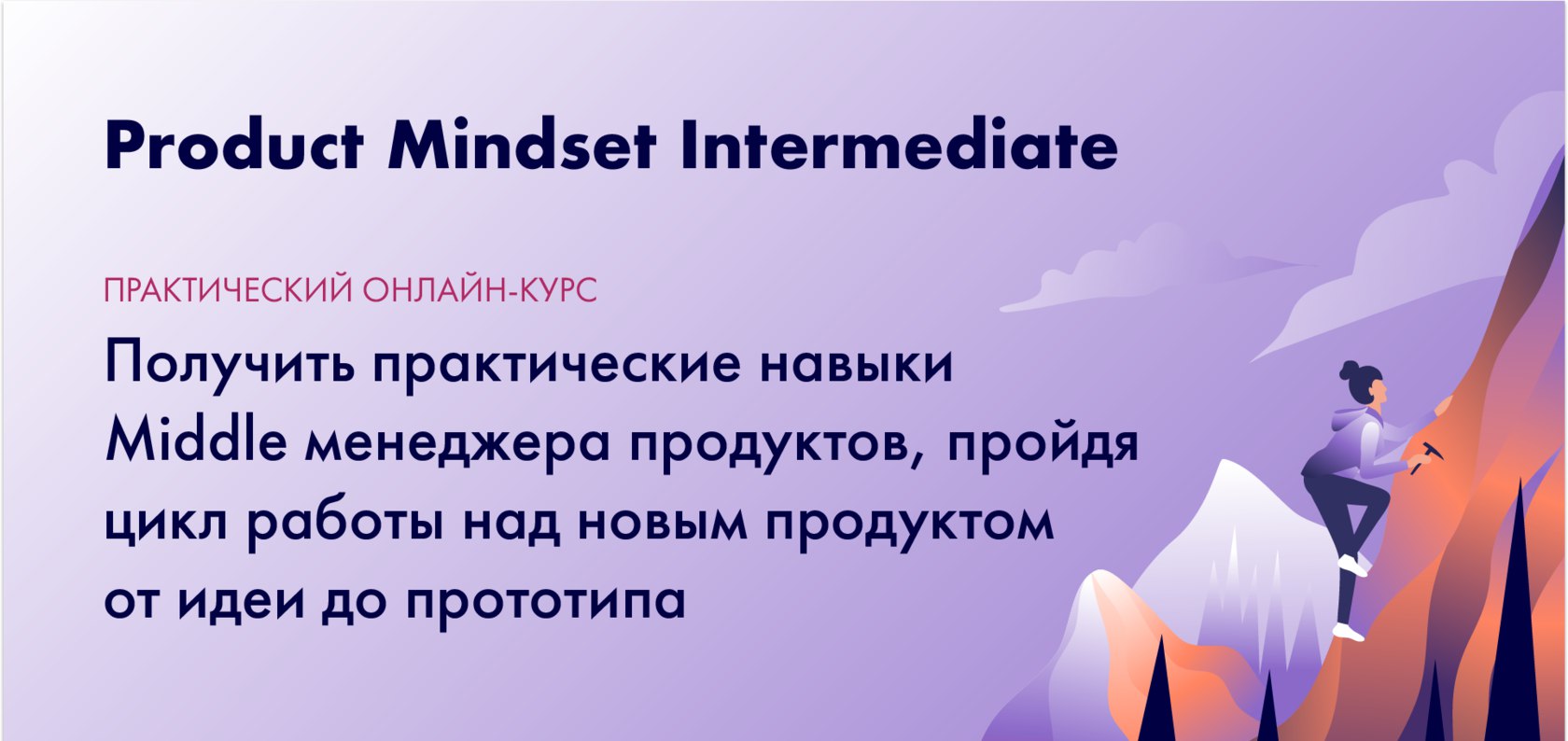 Product Mindset Intermediate

ПРАКТИЧЕСКИЙ ОНЛАЙН-КУРС

Получить практические навыки Middle менеджера продуктов, пройдя цикл работы над новым продуктом от идеи до прототипа